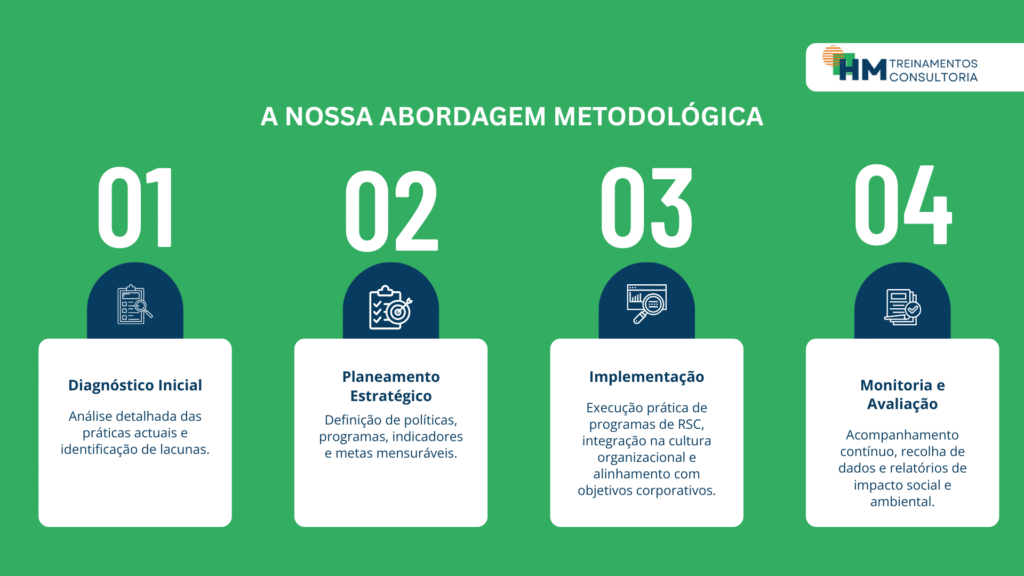 HM TREINAMENTOS CONSULTORIA

A NOSSA ABORDAGEM METODOLÓGICA

01

Diagnóstico Inicial

Análise detalhada das práticas actuais e identificação de lacunas.

02

Planeamento Estratégico

Definição de políticas, programas, indicadores e metas mensuráveis.

03

Implementação

Execução prática de programas de RSC, integração na cultura organizacional e alinhamento com objetivos corporativos.

04

Monitoria e Avaliação

Acompanhamento contínuo, recolha de dados e relatórios de impacto social e ambiental.